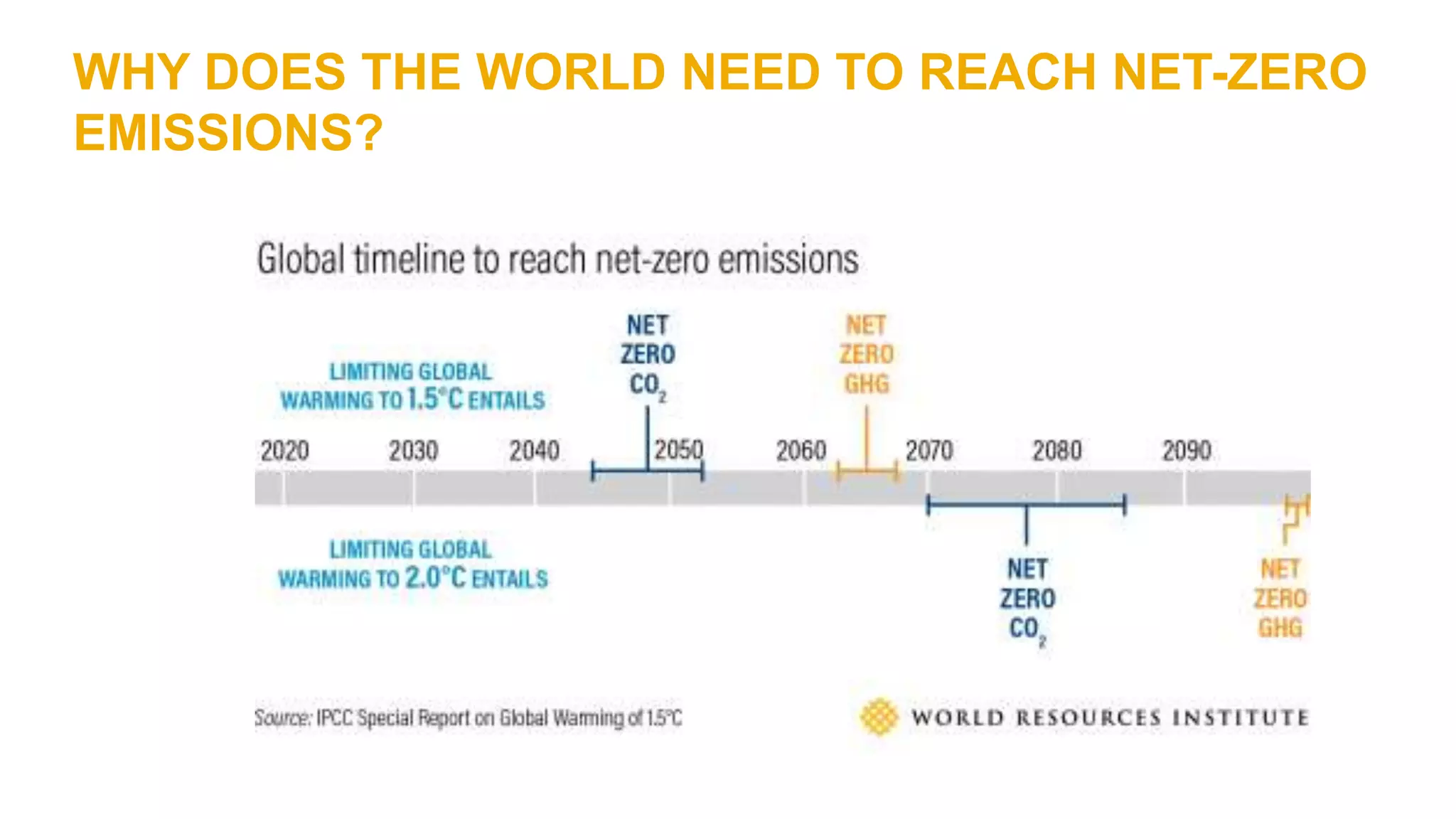 WHY DOES THE WORLD NEED TO REACH NET-ZERO EMISSIONS?

Global timeline to reach net-zero emissions

LIMITING GLOBAL WARMING TO 1.5°C ENTAILS

NET ZERO $CO_2$

NET ZERO GHG

2020 2030 2040 2050 2060 2070 2080 2090

LIMITING GLOBAL WARMING TO 2.0°C ENTAILS

NET ZERO $CO_2$

NET ZERO GHG

Source: IPCC Special Report on Global Warming of 1.5°C

WORLD RESOURCES INSTITUTE